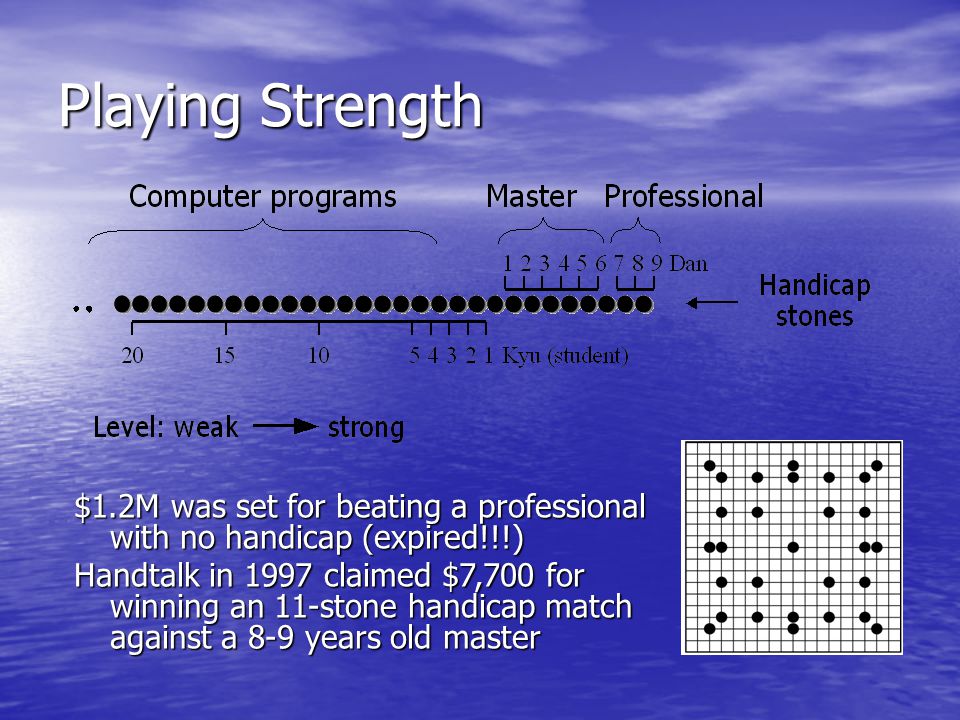 Playing Strength

Computer programs

Master

Professional

1 2 3 4 5 6 7 8 9 Dan

Handicap stones

20 15 10 5 4 3 2 1 Kyu (student)

Level: weak strong

\$1.2M was set for beating a professional with no handicap (expired!!!)

Handtalk in 1997 claimed \$7,700 for winning an 11-stone handicap match against a 8-9 years old master